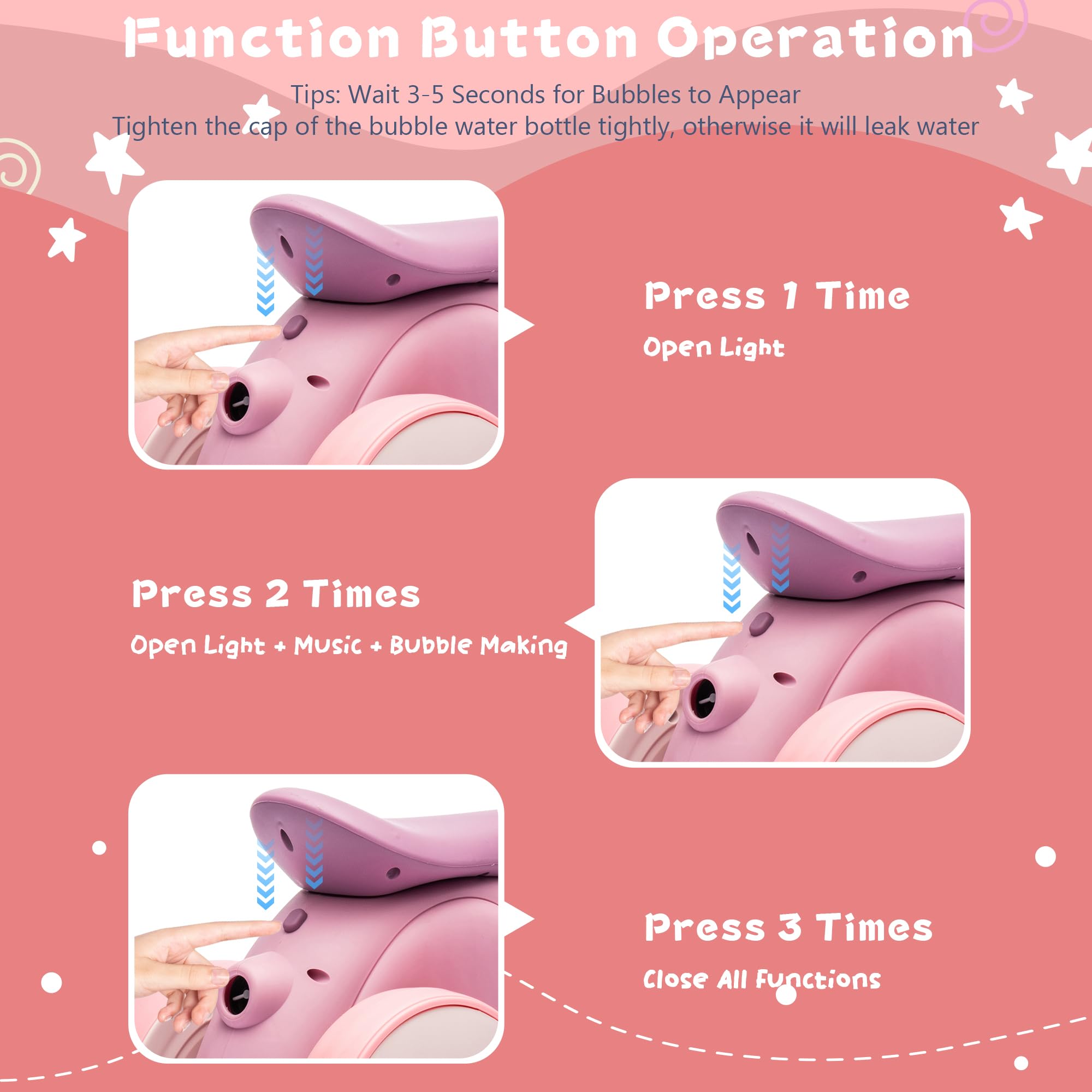 Function Button Operation

Tips: Wait 3-5 Seconds for Bubbles to Appear
Tighten the cap of the bubble water bottle tightly, otherwise it will leak water

Press 1 Time
Open Light

Press 2 Times
Open Light + Music + Bubble Making

Press 3 Times
Close All Functions